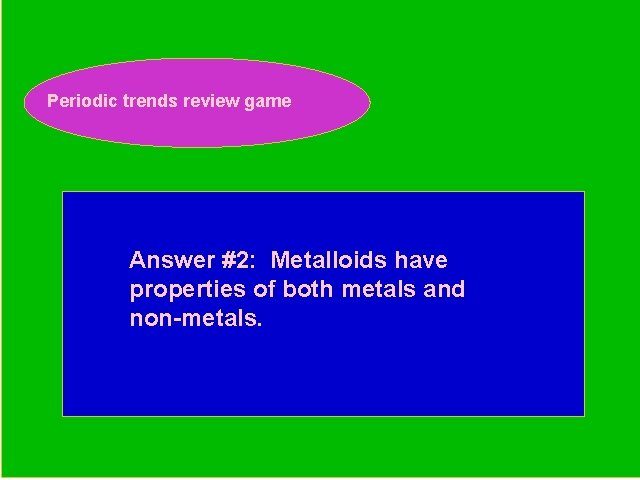 Periodic trends review game

Answer #2: Metalloids have properties of both metals and non-metals.